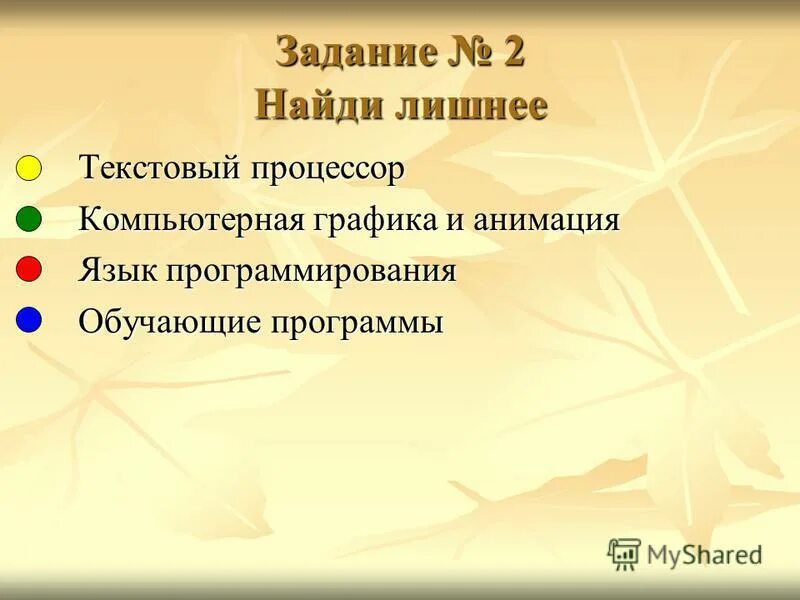 Задание № 2
Найди лишнее

Текстовый процессор
Компьютерная графика и анимация
Язык программирования
Обучающие программы

MyShared